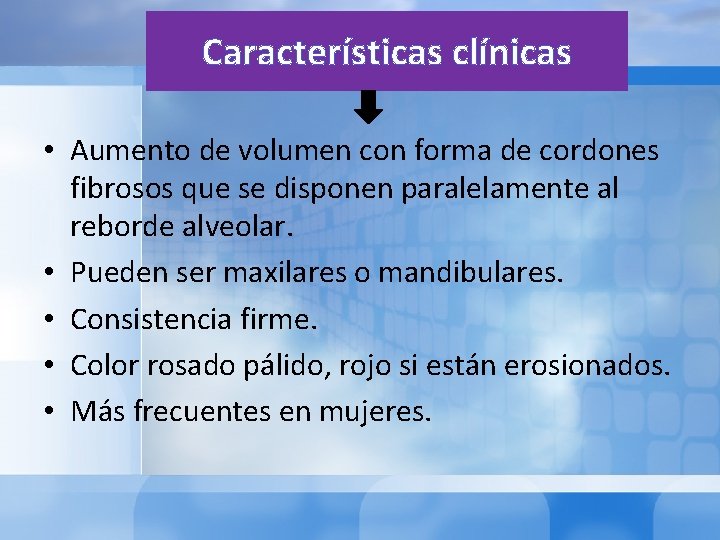 Características clínicas

• Aumento de volumen con forma de cordones fibrosos que se disponen paralelamente al reborde alveolar.
• Pueden ser maxilares o mandibulares.
• Consistencia firme.
• Color rosado pálido, rojo si están erosionados.
• Más frecuentes en mujeres.